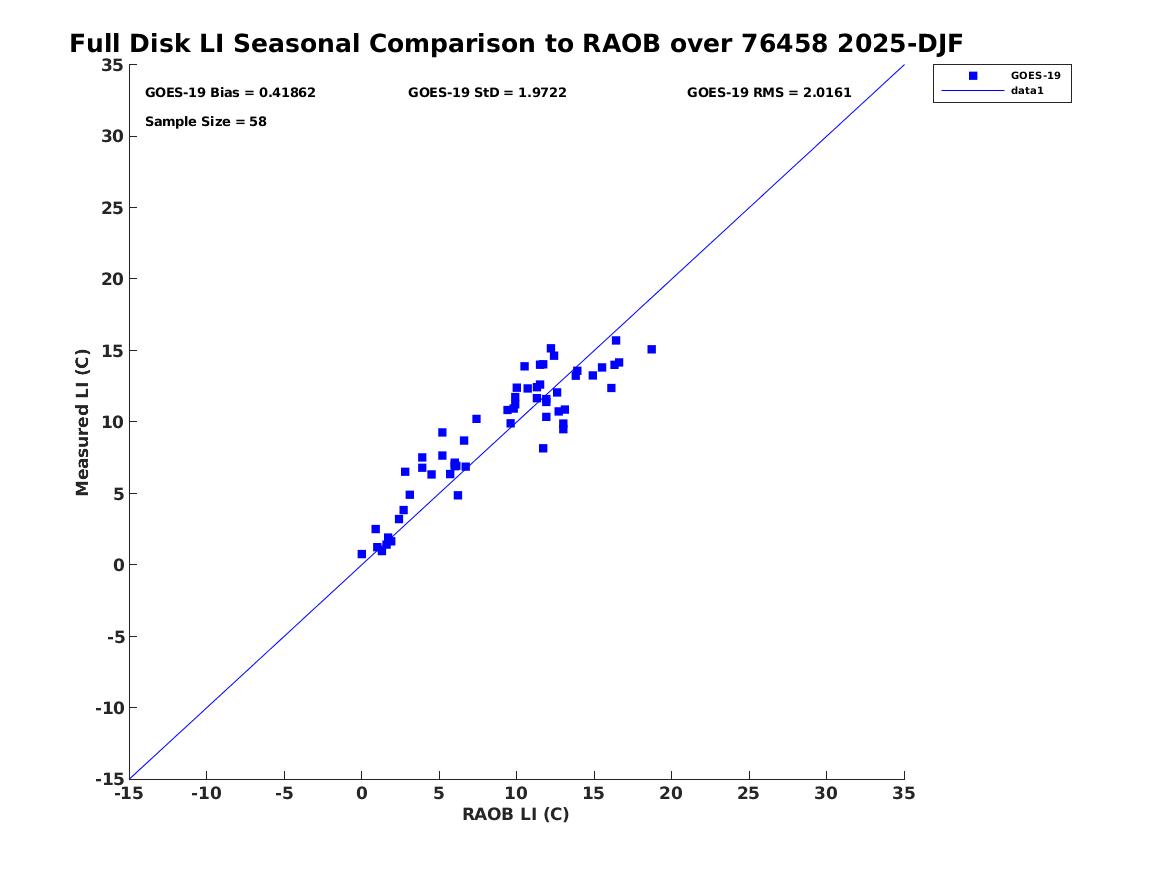 Full Disk LI Seasonal Comparison to RAOB over 76458 2025-DJF

GOES-19 Bias = 0.41862
GOES-19 StD = 1.9722
GOES-19 RMS = 2.0161
Sample Size = 58

GOES-19
data1

Measured LI (C)

35
30
25
20
15
10
5
0
-5
-10
-15

-15 -10 -5 0 5 10 15 20 25 30 35

RAOB LI (C)